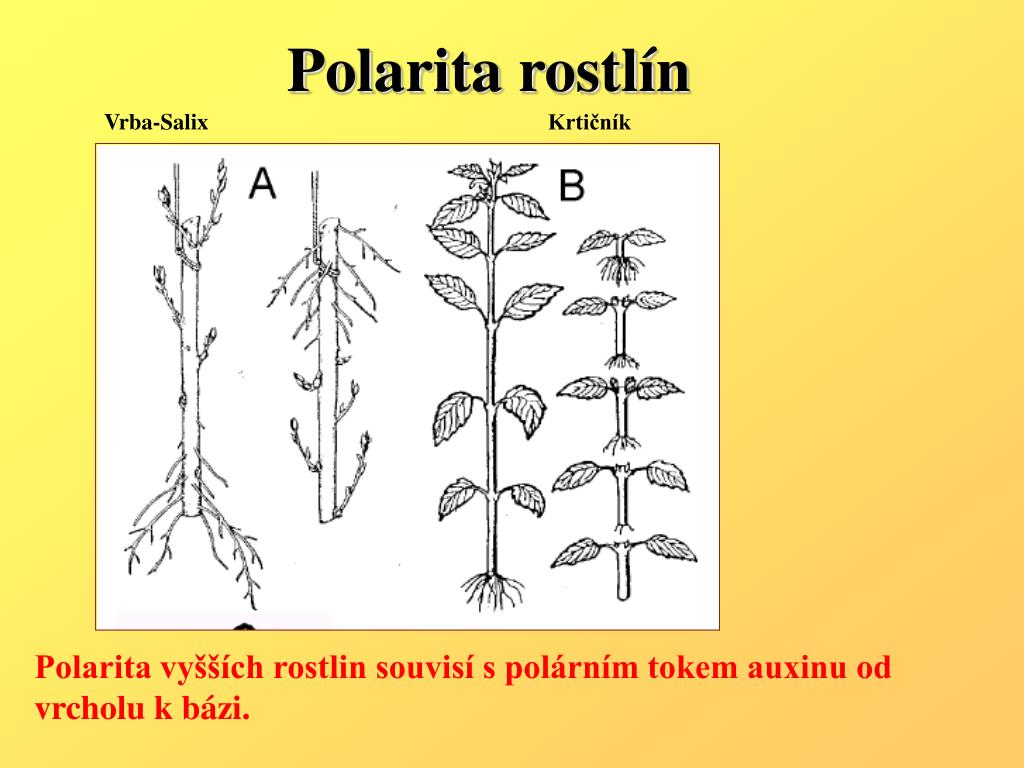 Polarita rostlín

Vrba-Salix

Krtičník

A

B

Polarita vyšších rostlin souvisí s polárním tokem auxinu od vrcholu k bázi.